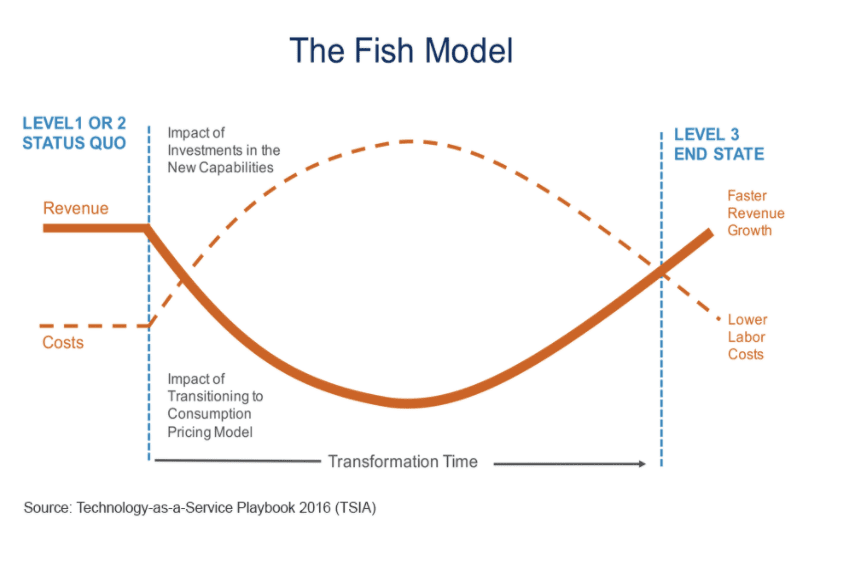 The Fish Model

LEVEL1 OR 2
STATUS QUO

Impact of
Investments in the
New Capabilities

LEVEL 3
END STATE

Revenue

Faster
Revenue
Growth

Costs

Lower
Labor
Costs

Impact of
Transitioning to
Consumption
Pricing Model

Transformation Time

Source: Technology-as-a-Service Playbook 2016 (TSIA)